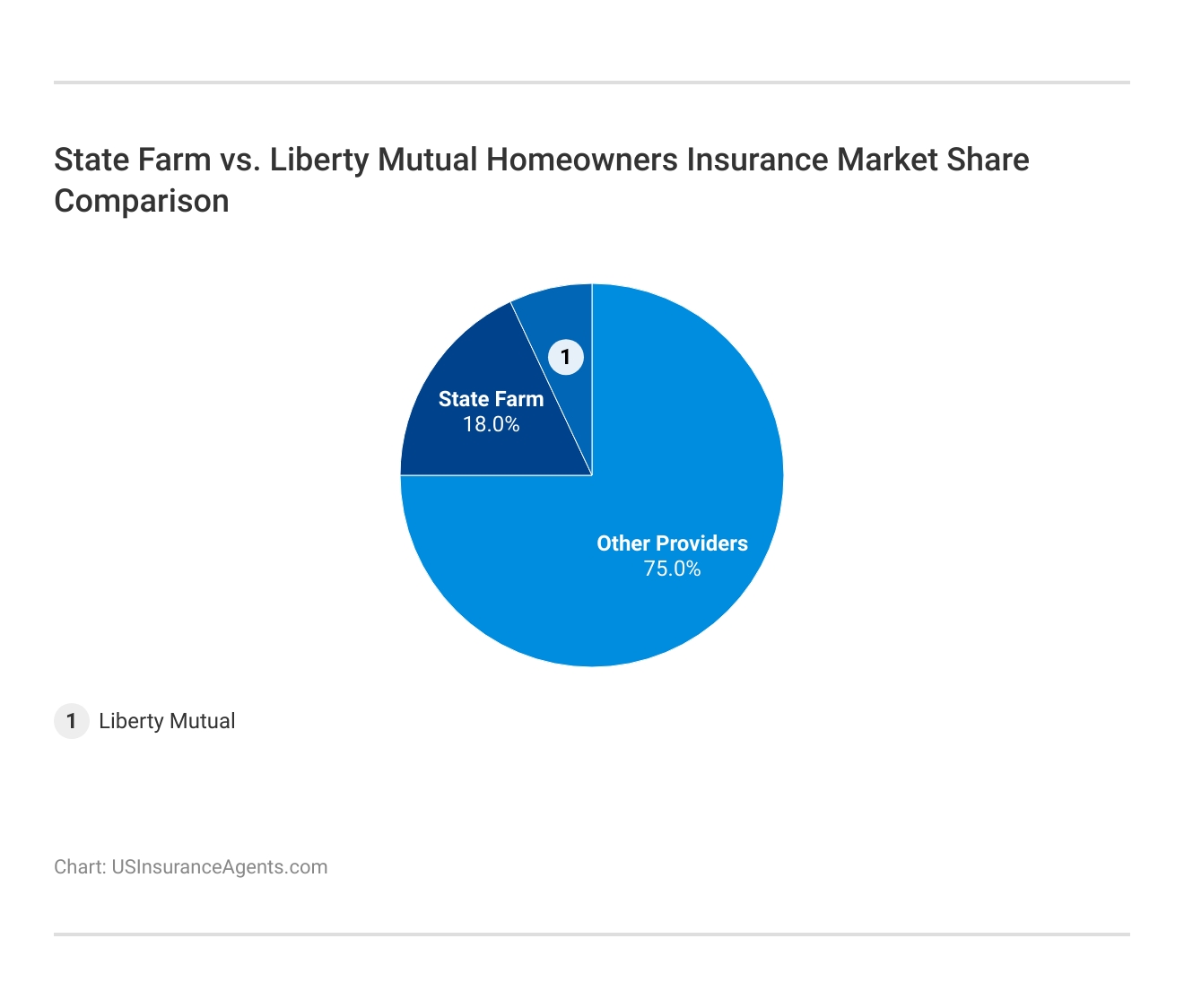 State Farm vs. Liberty Mutual Homeowners Insurance Market Share Comparison

1

State Farm
18.0%

Other Providers
75.0%

1 Liberty Mutual

Chart: USInsuranceAgents.com